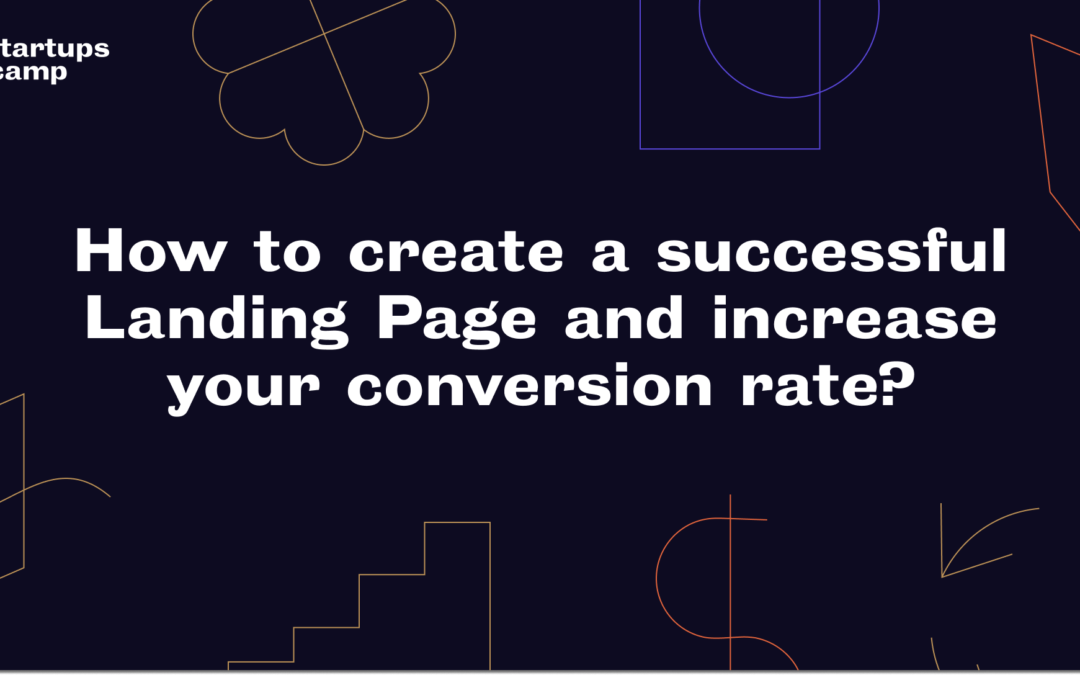 tartups
camp

How to create a successful Landing Page and increase your conversion rate?